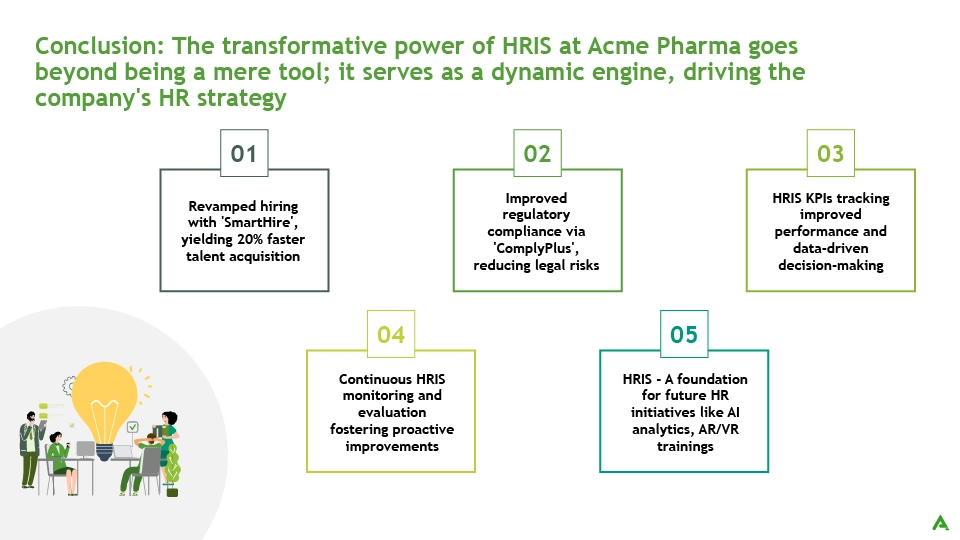 Conclusion: The transformative power of HRIS at Acme Pharma goes beyond being a mere tool; it serves as a dynamic engine, driving the company's HR strategy

01

Revamped hiring with 'SmartHire', yielding 20% faster talent acquisition

02

Improved regulatory compliance via 'ComplyPlus', reducing legal risks

03

HRIS KPIs tracking improved performance and data-driven decision-making

04

Continuous HRIS monitoring and evaluation fostering proactive improvements

05

HRIS - A foundation for future HR initiatives like AI analytics, AR/VR trainings